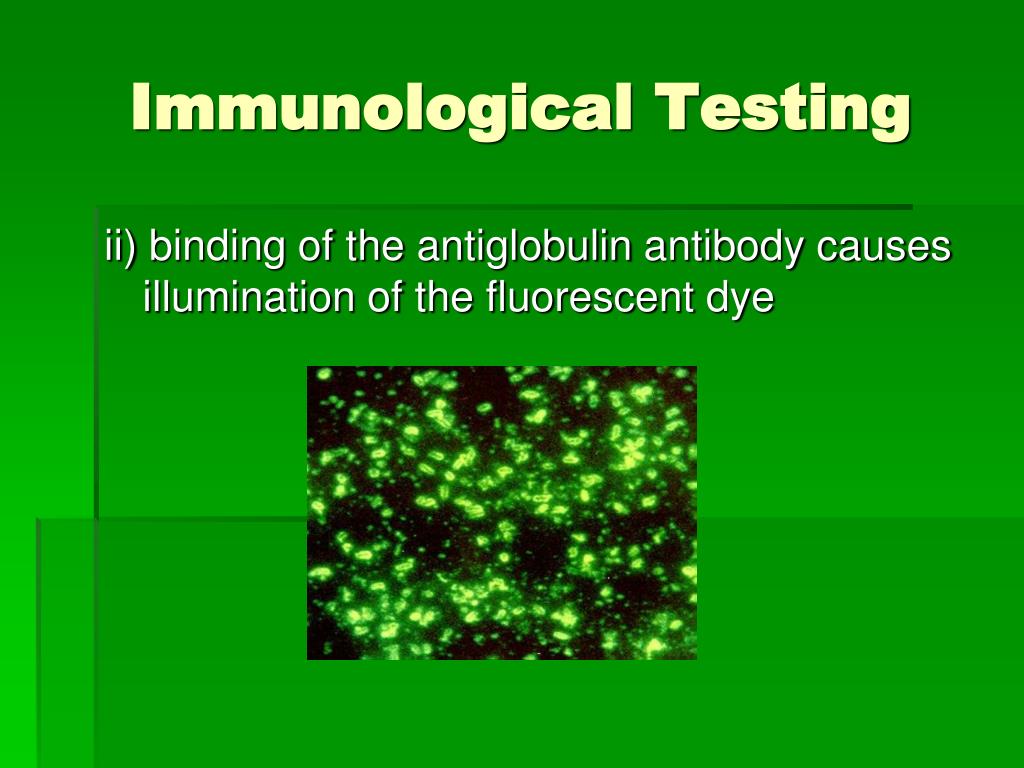 Immunological Testing

ii) binding of the antiglobulin antibody causes illumination of the fluorescent dye